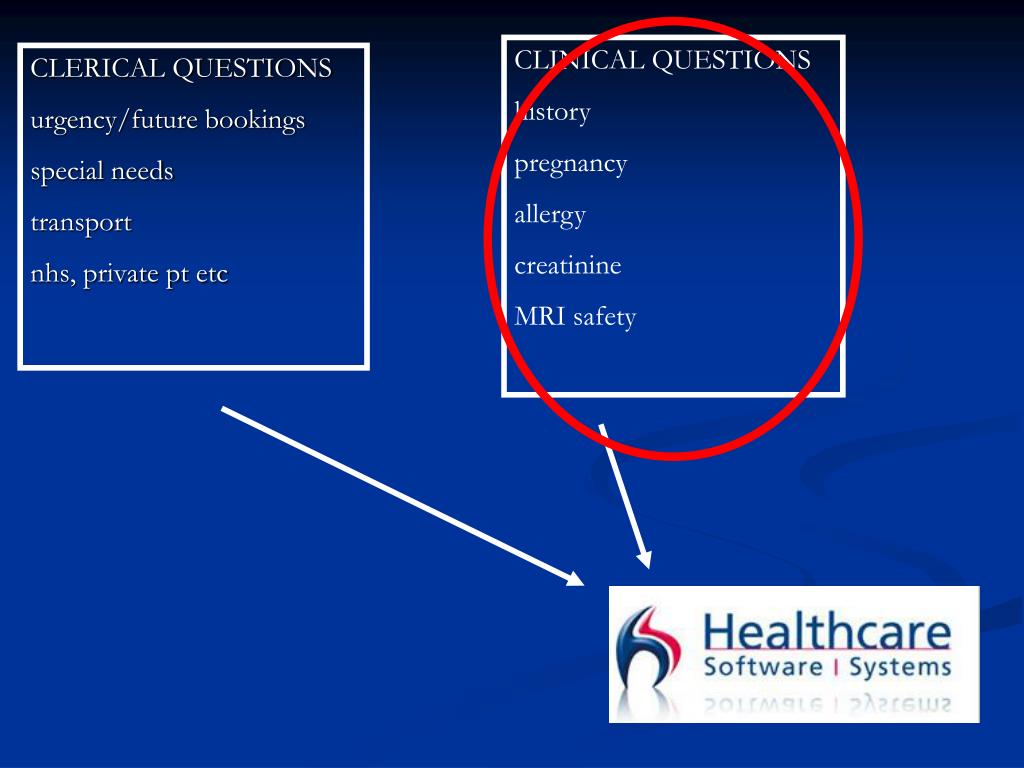 CLERICAL QUESTIONS

urgency/future bookings

special needs

transport

nhs, private pt etc

CLINICAL QUESTIONS

history

pregnancy

allergy

creatinine

MRI safety

Healthcare
Software | Systems